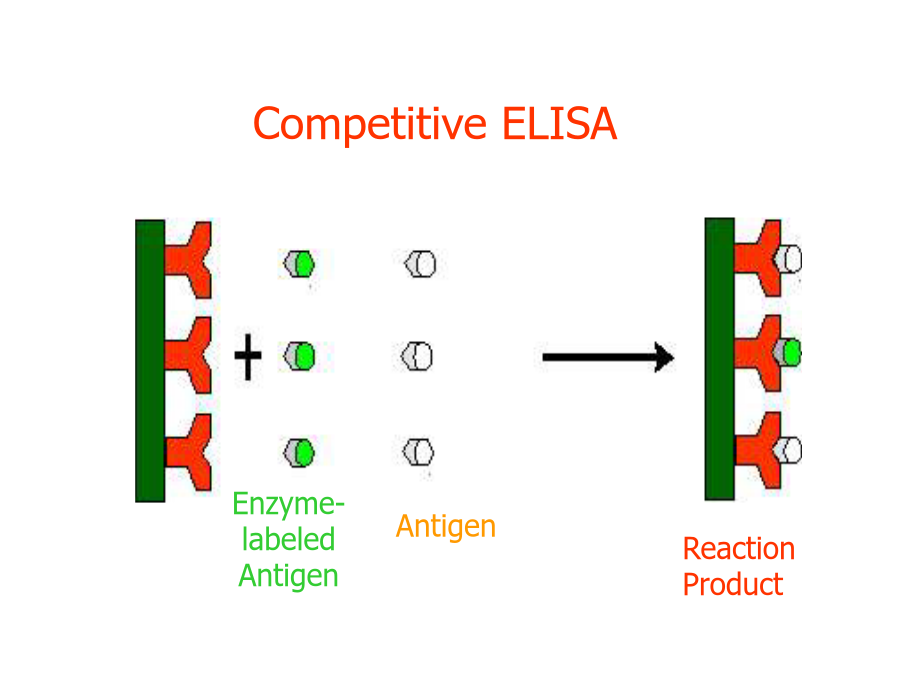 Competitive ELISA

+

Enzyme-labeled Antigen

Antigen

Reaction Product